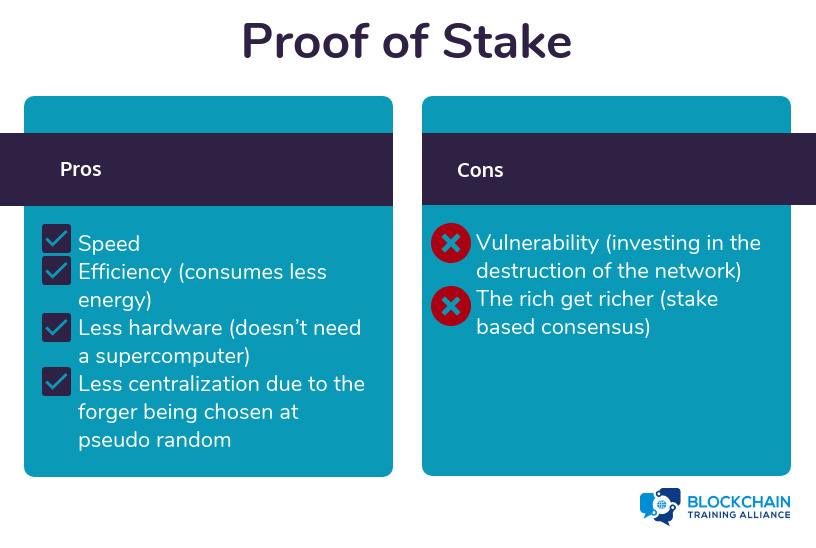 Proof of Stake

Pros

Speed
Efficiency (consumes less energy)
Less hardware (doesn't need a supercomputer)
Less centralization due to the forger being chosen at pseudo random

Cons

Vulnerability (investing in the destruction of the network)
The rich get richer (stake based consensus)

BLOCKCHAIN TRAINING ALLIANCE